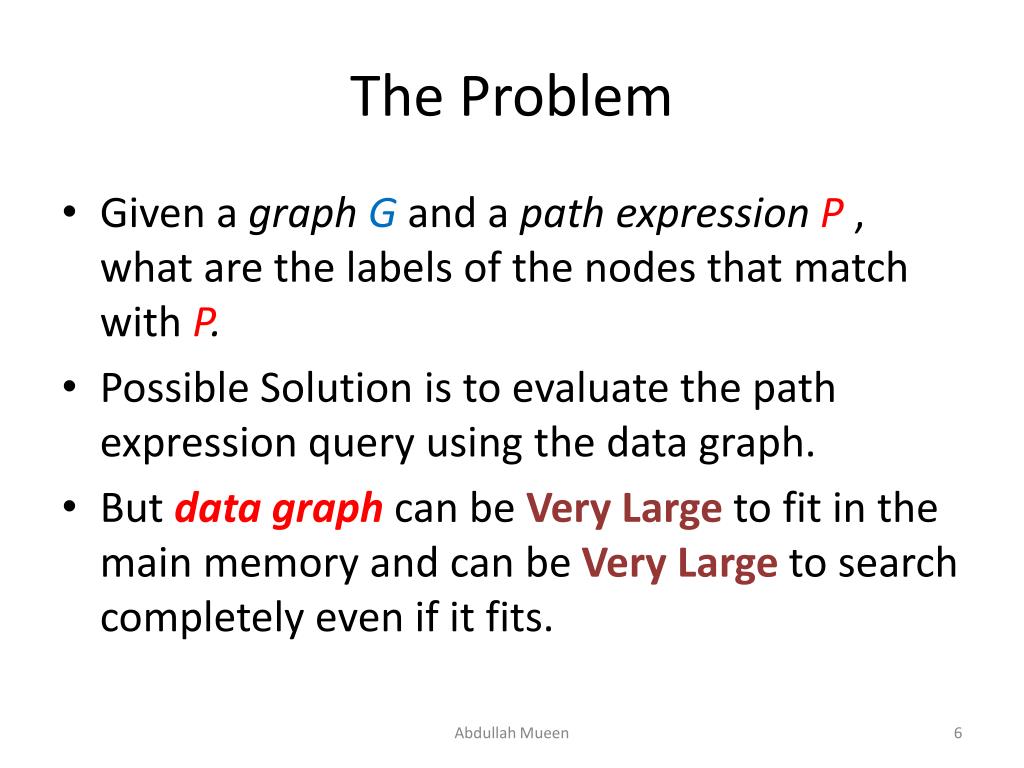 The Problem

• Given a graph G and a path expression P , what are the labels of the nodes that match with P.

• Possible Solution is to evaluate the path expression query using the data graph.

• But data graph can be Very Large to fit in the main memory and can be Very Large to search completely even if it fits.

Abdullah Mueen

6